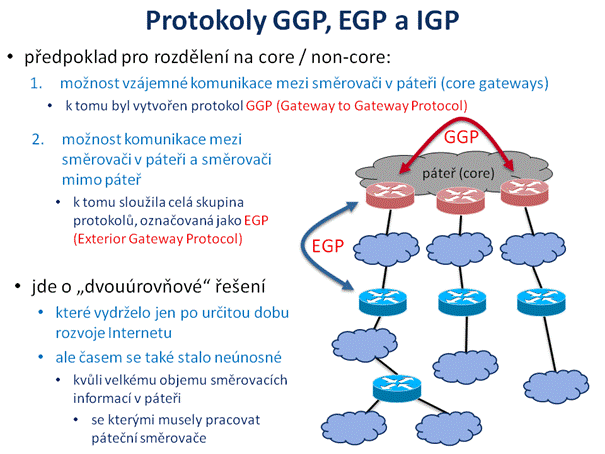 Protokoly GGP, EGP a IGP

• předpoklad pro rozdělení na core / non-core:

1. možnost vzájemné komunikace mezi směrovači v páteři (core gateways)

• k tomu byl vytvořen protokol GGP (Gateway to Gateway Protocol)

2. možnost komunikace mezi směrovači v páteři a směrovači mimo páteř

• k tomu sloužila celá skupina protokolů, označovaná jako EGP (Exterior Gateway Protocol)

• jde o „dvouúrovňové“ řešení

• které vydrželo jen po určitou dobu rozvoje Internetu

• ale časem se také stalo neúnosné

• kvůli velkému objemu směrovacích informací v páteři

• se kterými musely pracovat páteční směrovače

GGP

páteř (core)

EGP